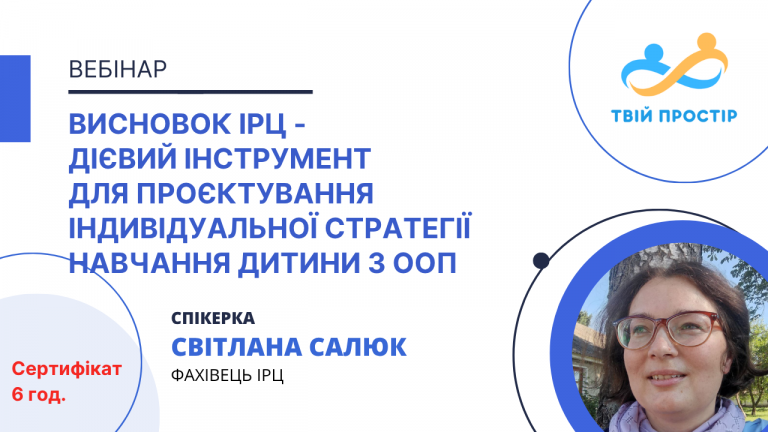 ВЕБІНАР

ВИСНОВОК ІРЦ - ДІЄВИЙ ІНСТРУМЕНТ ДЛЯ ПРОЄКТУВАННЯ ІНДИВІДУАЛЬНОЇ СТРАТЕГІЇ НАВЧАННЯ ДИТИНИ З ООП

ТВІЙ ПРОСТІР

СПІКЕРКА
СВІТЛАНА САЛЮК
ФАХІВЕЦЬ ІРЦ

Сертифікат 6 год.